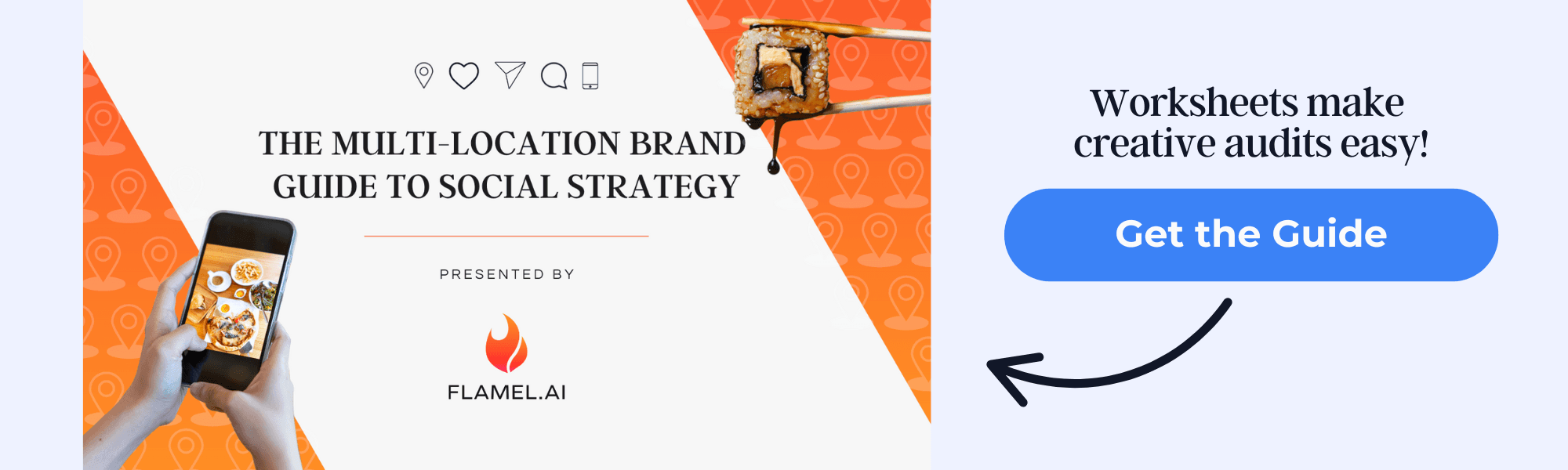 THE MULTI-LOCATION BRAND GUIDE TO SOCIAL STRATEGY

PRESENTED BY

FLAMEL.AI

Worksheets make creative audits easy!

Get the Guide